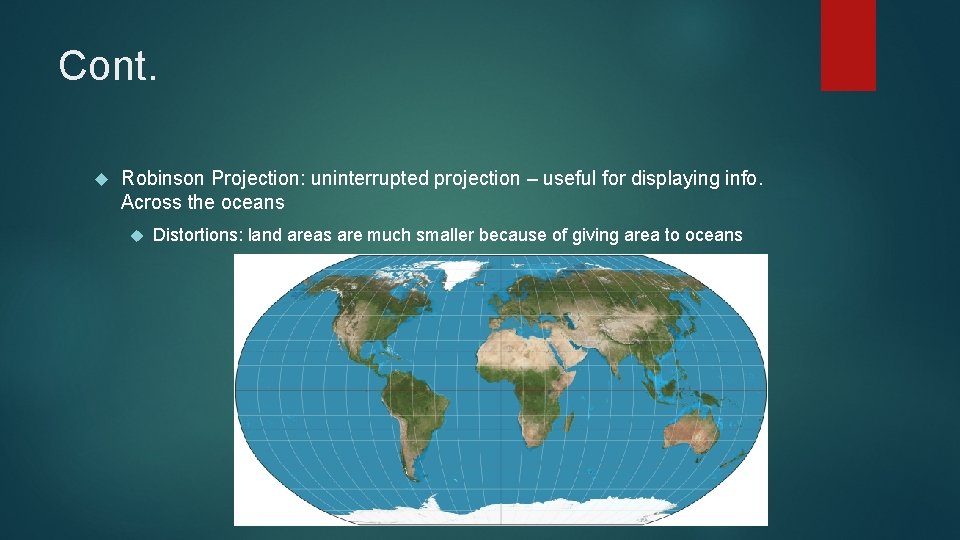 Cont.

Robinson Projection: uninterrupted projection – useful for displaying info. Across the oceans

Distortions: land areas are much smaller because of giving area to oceans